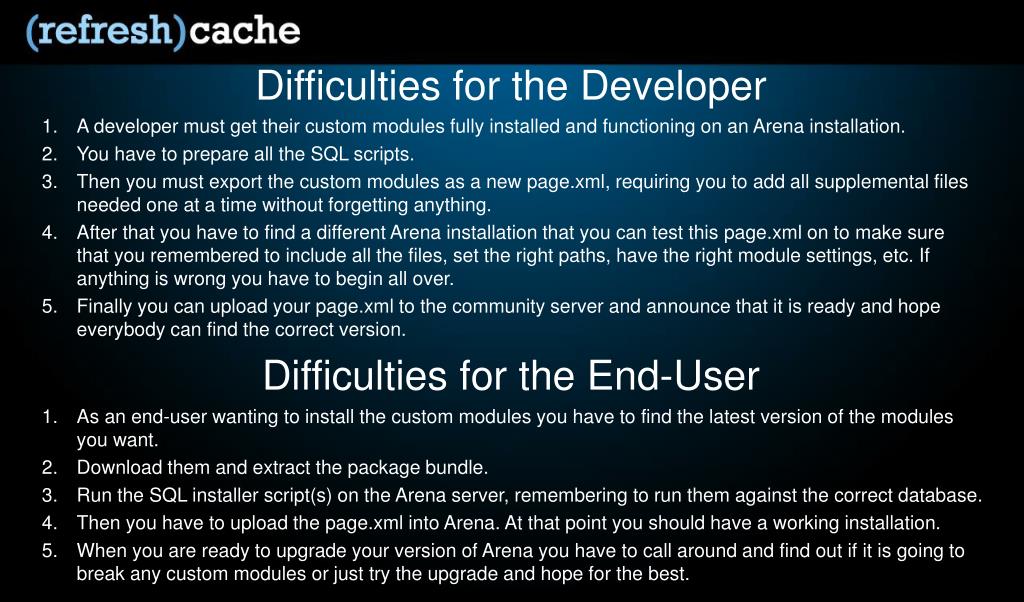 (refresh)cache

Difficulties for the Developer

1. A developer must get their custom modules fully installed and functioning on an Arena installation.
2. You have to prepare all the SQL scripts.
3. Then you must export the custom modules as a new page.xml, requiring you to add all supplemental files needed one at a time without forgetting anything.
4. After that you have to find a different Arena installation that you can test this page.xml on to make sure that you remembered to include all the files, set the right paths, have the right module settings, etc. If anything is wrong you have to begin all over.
5. Finally you can upload your page.xml to the community server and announce that it is ready and hope everybody can find the correct version.

Difficulties for the End-User

1. As an end-user wanting to install the custom modules you have to find the latest version of the modules you want.
2. Download them and extract the package bundle.
3. Run the SQL installer script(s) on the Arena server, remembering to run them against the correct database.
4. Then you have to upload the page.xml into Arena. At that point you should have a working installation.
5. When you are ready to upgrade your version of Arena you have to call around and find out if it is going to break any custom modules or just try the upgrade and hope for the best.